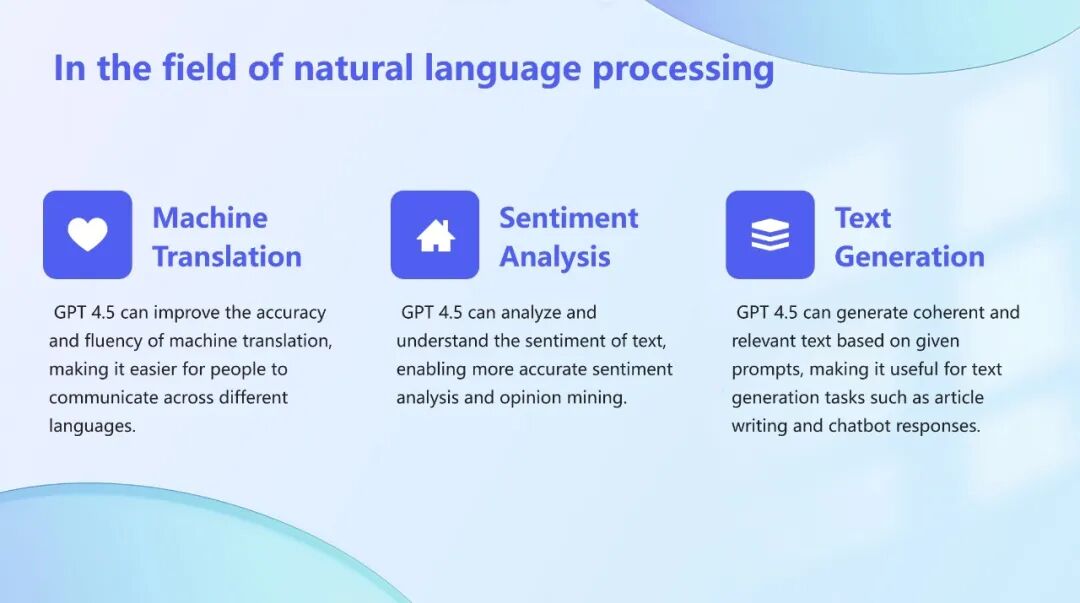 In the field of natural language processing

Machine Translation

GPT 4.5 can improve the accuracy and fluency of machine translation, making it easier for people to communicate across different languages.

Sentiment Analysis

GPT 4.5 can analyze and understand the sentiment of text, enabling more accurate sentiment analysis and opinion mining.

Text Generation

GPT 4.5 can generate coherent and relevant text based on given prompts, making it useful for text generation tasks such as article writing and chatbot responses.